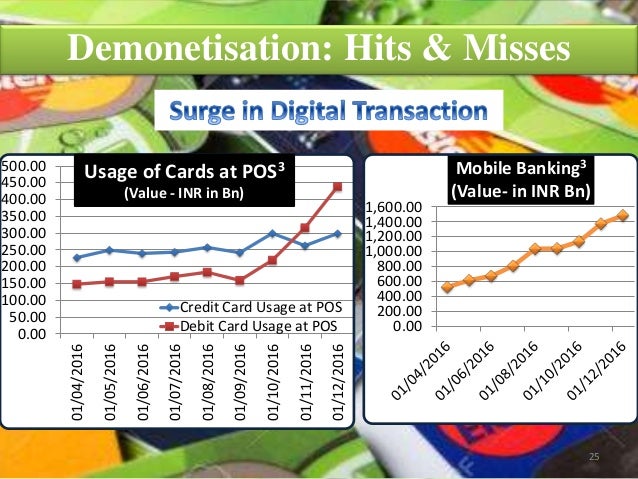 Demonetisation: Hits & Misses

Surge in Digital Transaction

Usage of Cards at POS$^3$
(Value - INR in Bn)

500.00
450.00
400.00
350.00
300.00
250.00
200.00
150.00
100.00
50.00
0.00

Credit Card Usage at POS
Debit Card Usage at POS

01/04/2016
01/05/2016
01/06/2016
01/07/2016
01/08/2016
01/09/2016
01/10/2016
01/11/2016
01/12/2016

Mobile Banking$^3$
(Value- in INR Bn)

1,600.00
1,400.00
1,200.00
1,000.00
800.00
600.00
400.00
200.00
0.00

01/04/2016
01/06/2016
01/08/2016
01/10/2016
01/12/2016

25